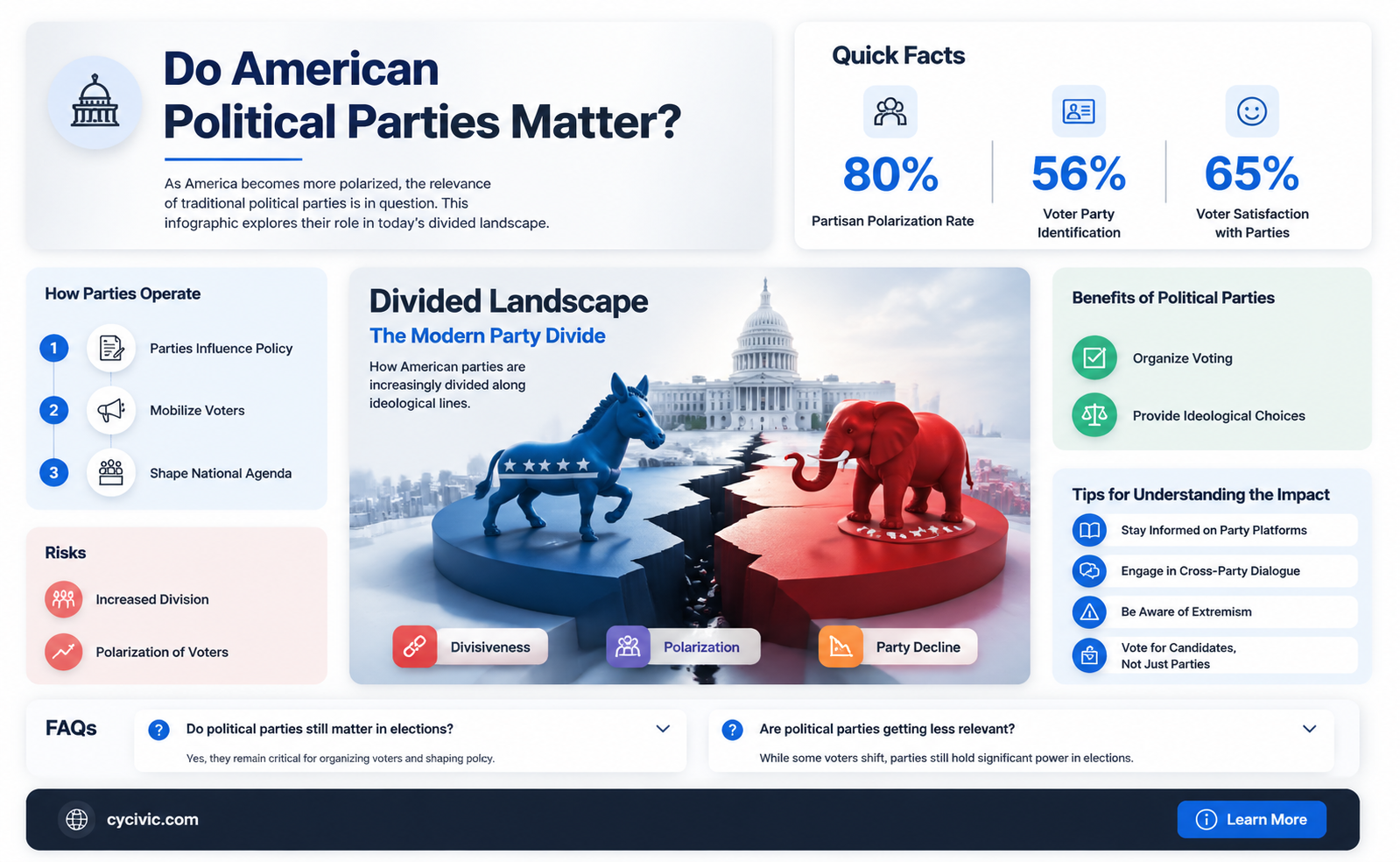 Do American Political Parties Matter?

As America becomes more polarized, the relevance of traditional political parties is in question. This infographic explores their role in today's divided landscape.

Quick Facts

80%
Partisan Polarization Rate

56%
Voter Party Identification

65%
Voter Satisfaction with Parties

How Parties Operate

1 Parties Influence Policy
2 Mobilize Voters
3 Shape National Agenda

Risks

Increased Division
Polarization of Voters

Divided Landscape
The Modern Party Divide
How American parties are increasingly divided along ideological lines.

Divisiveness
Polarization
Party Decline

Benefits of Political Parties

Organize Voting
Provide Ideological Choices

Tips for Understanding the Impact

Stay Informed on Party Platforms
Engage in Cross-Party Dialogue
Be Aware of Extremism
Vote for Candidates, Not Just Parties

FAQs

Do political parties still matter in elections?
Yes, they remain critical for organizing voters and shaping policy.

Are political parties getting less relevant?
While some voters shift, parties still hold significant power in elections.

cycivic.com
Learn More